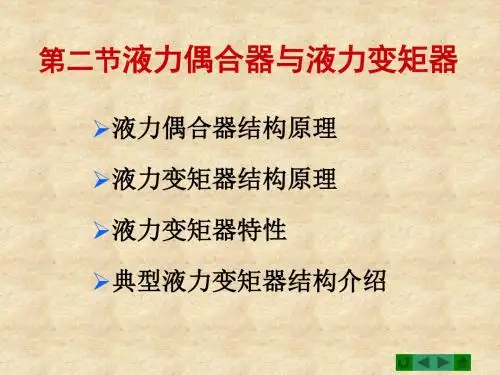 第二节液力偶合器与液力变矩器

➢液力偶合器结构原理

➢液力变矩器结构原理

➢液力变矩器特性

➢典型液力变矩器结构介绍